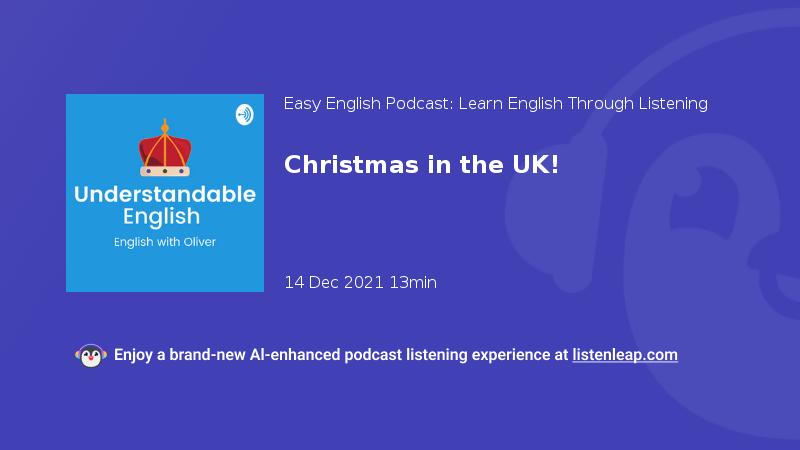 Understandable English
English with Oliver

Easy English Podcast: Learn English Through Listening

Christmas in the UK!

14 Dec 2021 13min

Enjoy a brand-new AI-enhanced podcast listening experience at listenleap.com